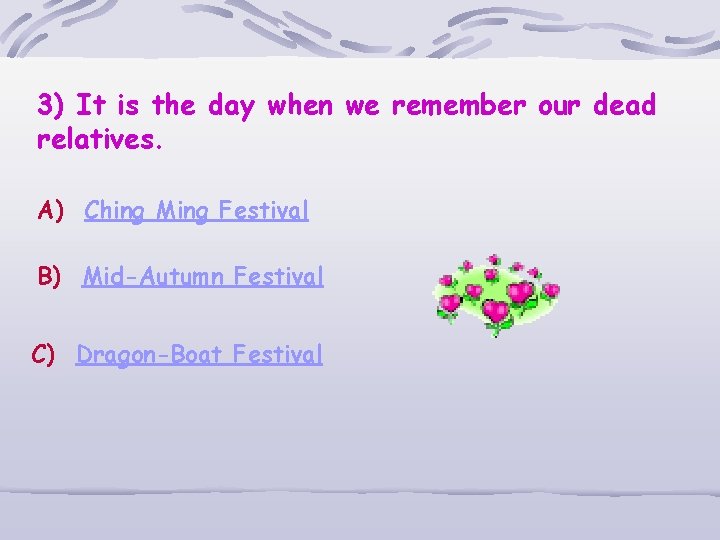 3) It is the day when we remember our dead relatives.

A) Ching Ming Festival

B) Mid-Autumn Festival

C) Dragon-Boat Festival